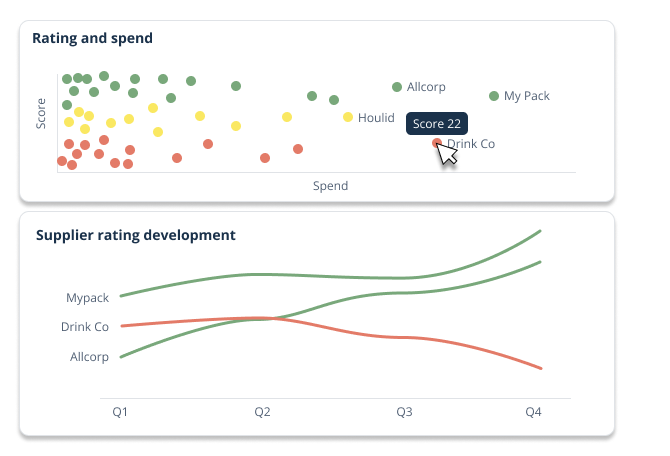 Rating and spend

Score

Allcorp
My Pack
Houlid
Score 22
Drink Co

Spend

Supplier rating development

Mypack
Drink Co
Allcorp

Q1
Q2
Q3
Q4